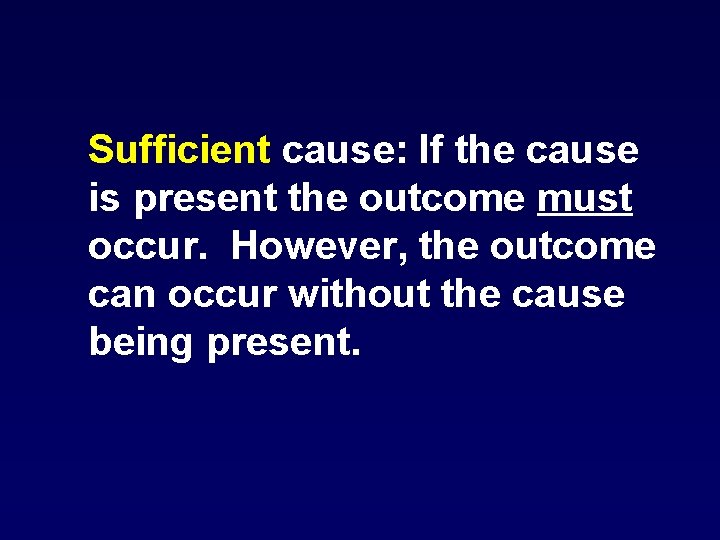 Sufficient cause: If the cause is present the outcome must occur. However, the outcome can occur without the cause being present.